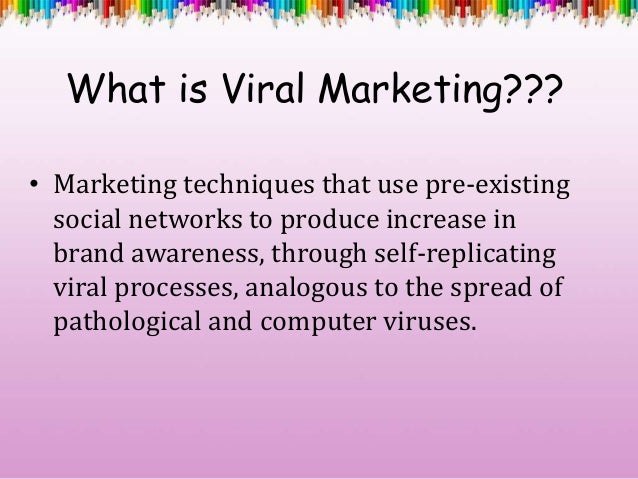 What is Viral Marketing???

• Marketing techniques that use pre-existing social networks to produce increase in brand awareness, through self-replicating viral processes, analogous to the spread of pathological and computer viruses.